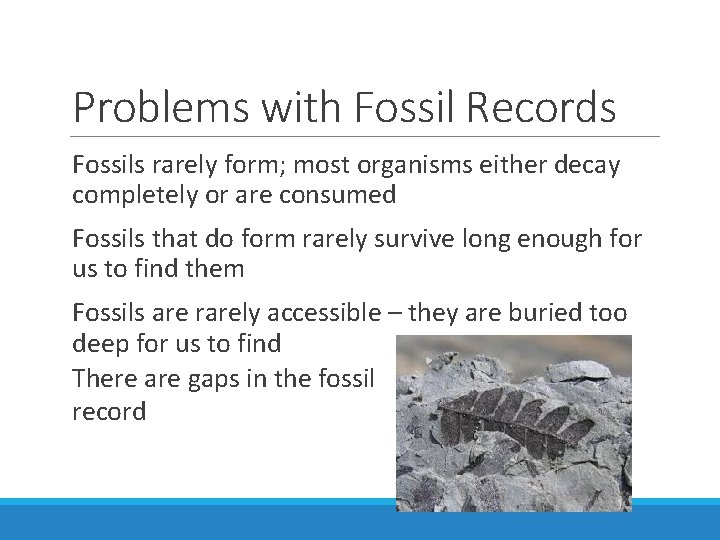 Problems with Fossil Records

Fossils rarely form; most organisms either decay completely or are consumed

Fossils that do form rarely survive long enough for us to find them

Fossils are rarely accessible – they are buried too deep for us to find

There are gaps in the fossil record